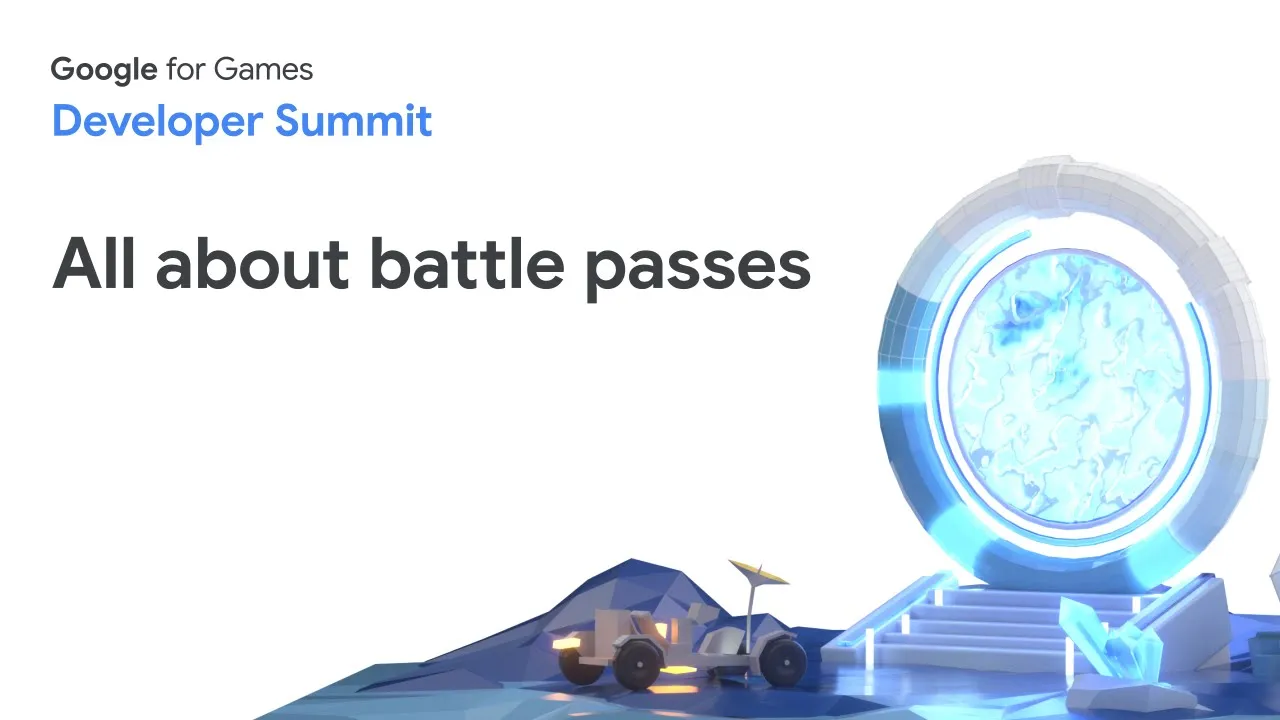 Google for Games
Developer Summit

All about battle passes